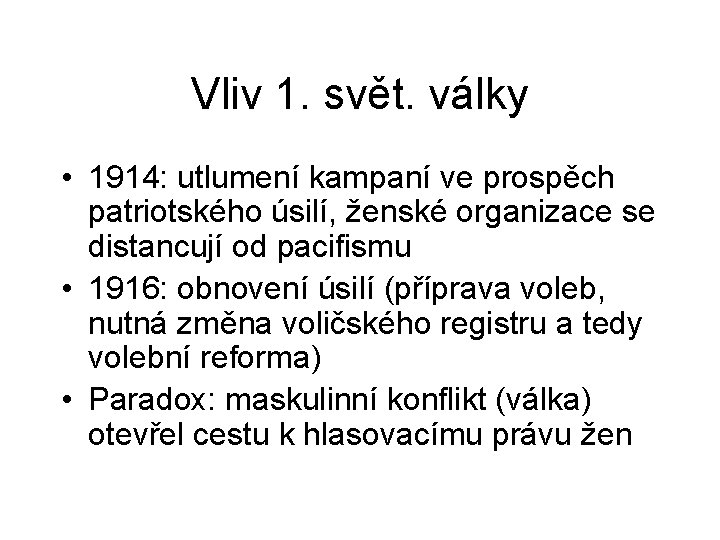 Vliv 1. svět. války

• 1914: utlumení kampaní ve prospěch patriotského úsilí, ženské organizace se distancují od pacifismu
• 1916: obnovení úsilí (příprava voleb, nutná změna voličského registru a tedy volební reforma)
• Paradox: maskulinní konflikt (válka) otevřel cestu k hlasovacímu právu žen